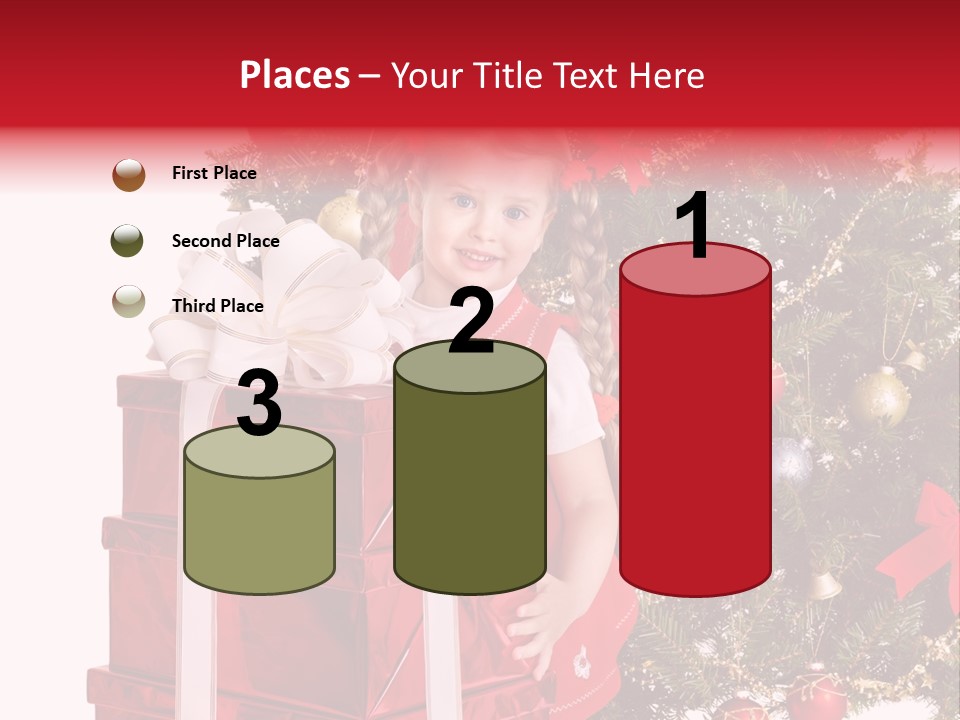 Places – Your Title Text Here

First Place

Second Place

Third Place

3

2

1